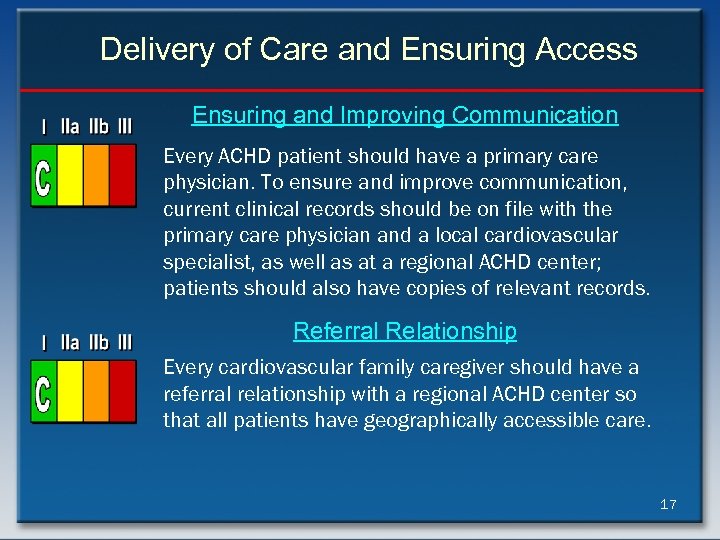 Delivery of Care and Ensuring Access

I IIa IIb III

C

Ensuring and Improving Communication

Every ACHD patient should have a primary care physician. To ensure and improve communication, current clinical records should be on file with the primary care physician and a local cardiovascular specialist, as well as at a regional ACHD center; patients should also have copies of relevant records.

I IIa IIb III

C

Referral Relationship

Every cardiovascular family caregiver should have a referral relationship with a regional ACHD center so that all patients have geographically accessible care.

17